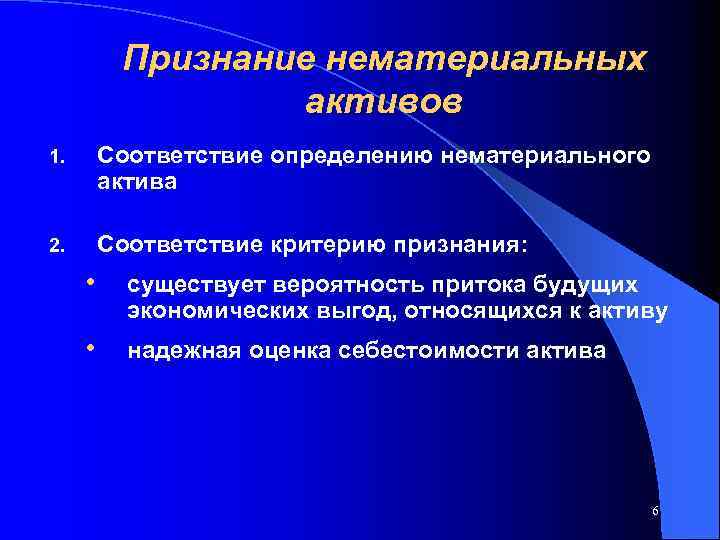 Признание нематериальных активов

1. Соответствие определению нематериального актива

2. Соответствие критерию признания:

• существует вероятность притока будущих экономических выгод, относящихся к активу

• надежная оценка себестоимости актива

6